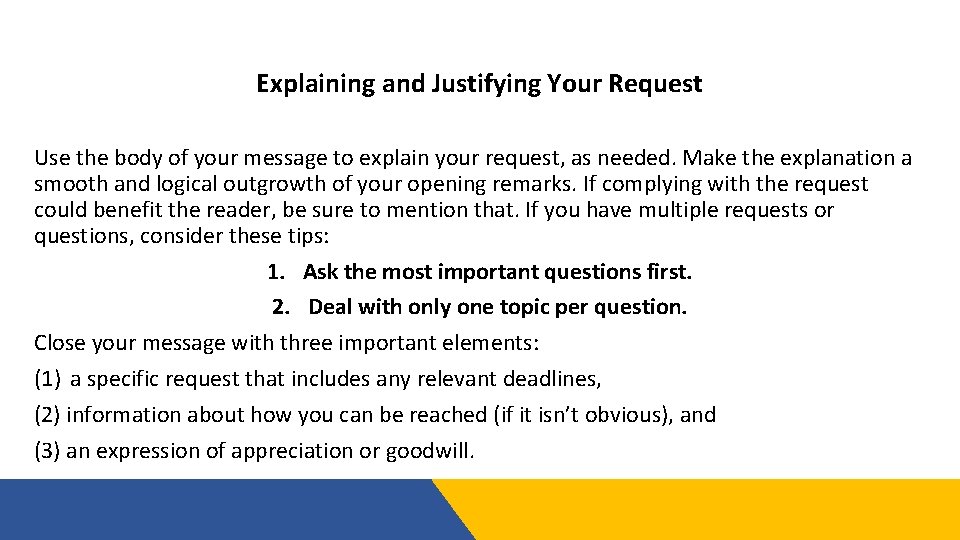 Explaining and Justifying Your Request

Use the body of your message to explain your request, as needed. Make the explanation a smooth and logical outgrowth of your opening remarks. If complying with the request could benefit the reader, be sure to mention that. If you have multiple requests or questions, consider these tips:

1. Ask the most important questions first.
2. Deal with only one topic per question.

Close your message with three important elements:
(1) a specific request that includes any relevant deadlines,
(2) information about how you can be reached (if it isn't obvious), and
(3) an expression of appreciation or goodwill.